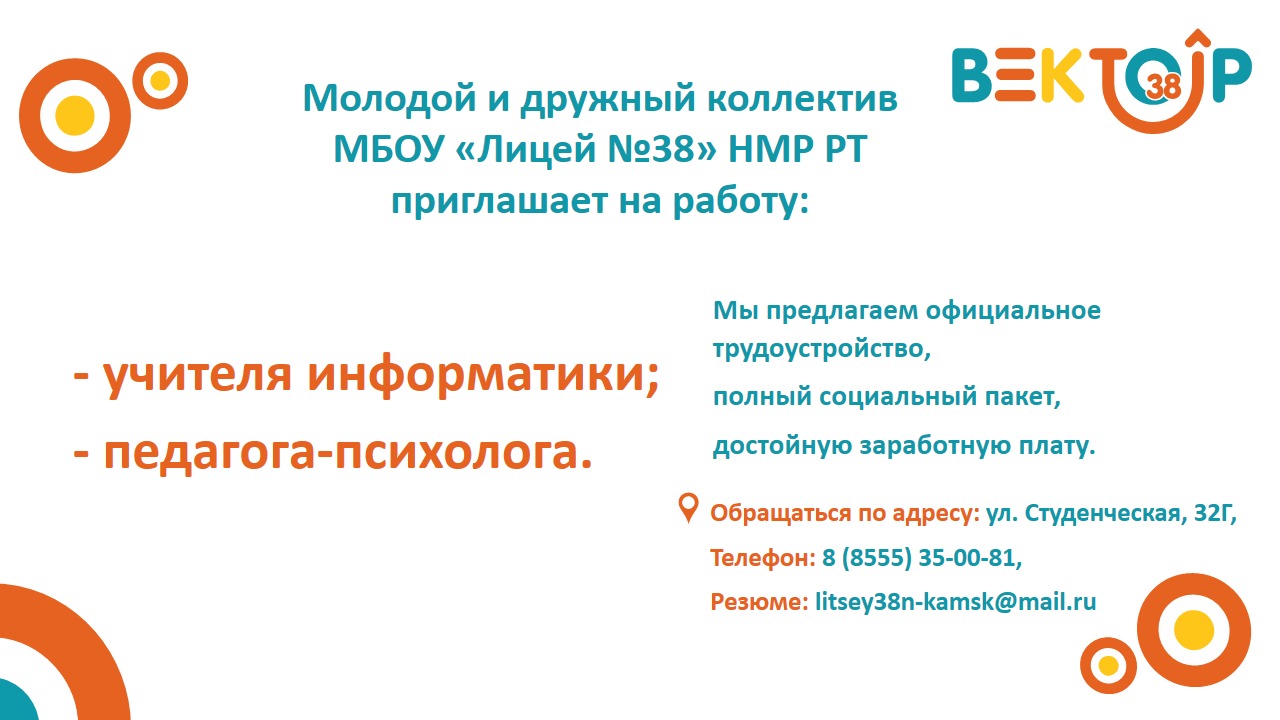 ВЕКТОР 38

Молодой и дружный коллектив МБОУ «Лицей №38» НМР РТ приглашает на работу:

- учителя информатики;

- педагога-психолога.

Мы предлагаем официальное трудоустройство,

полный социальный пакет,

достойную заработную плату.

Обращаться по адресу: ул. Студенческая, 32Г,

Телефон: 8 (8555) 35-00-81,

Резюме: litsey38n-kamsk@mail.ru